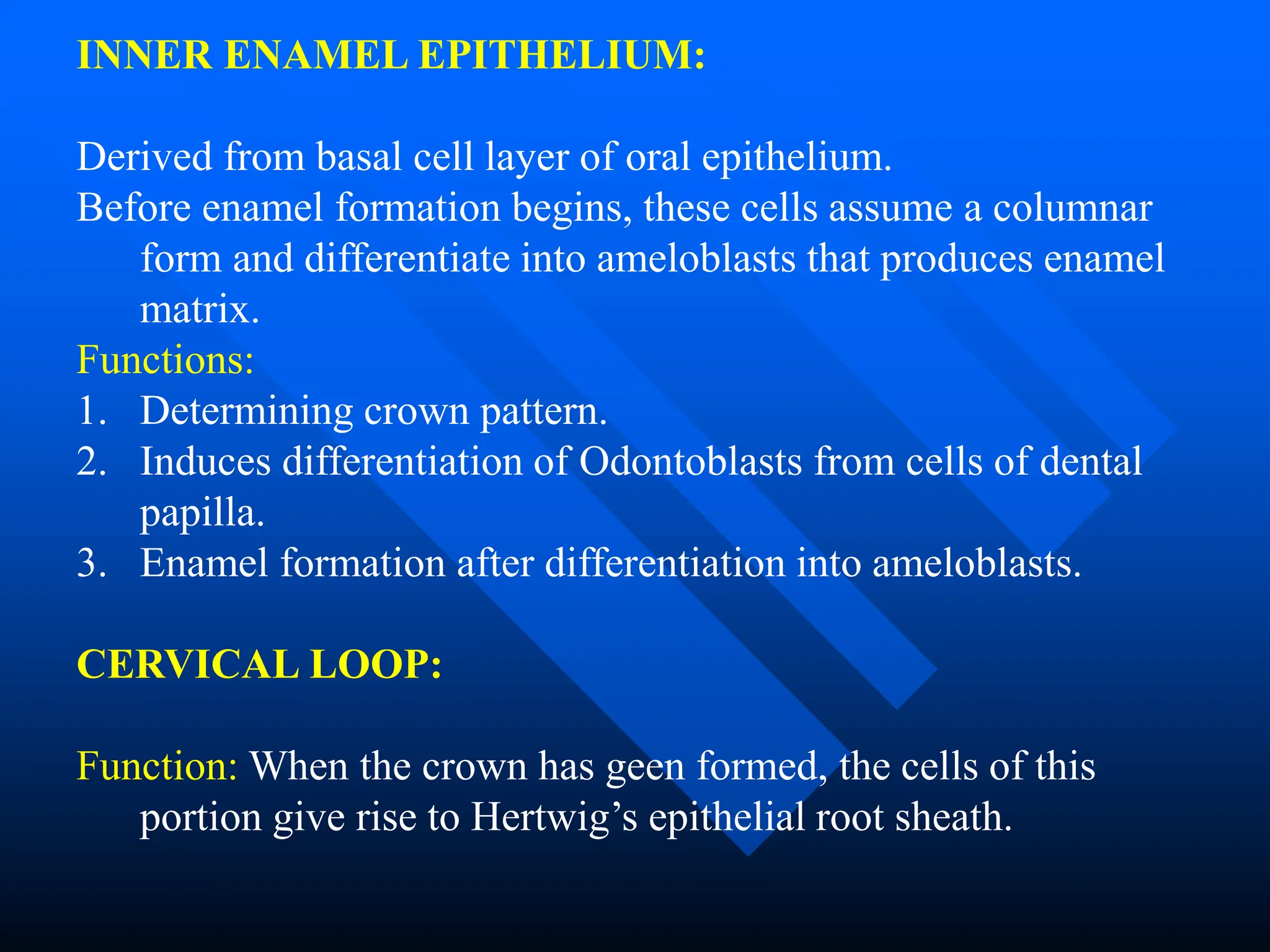 INNER ENAMEL EPITHELIUM:

Derived from basal cell layer of oral epithelium.
Before enamel formation begins, these cells assume a columnar form and differentiate into ameloblasts that produces enamel matrix.
Functions:
1. Determining crown pattern.
2. Induces differentiation of Odontoblasts from cells of dental papilla.
3. Enamel formation after differentiation into ameloblasts.

CERVICAL LOOP:

Function: When the crown has geen formed, the cells of this portion give rise to Hertwig’s epithelial root sheath.